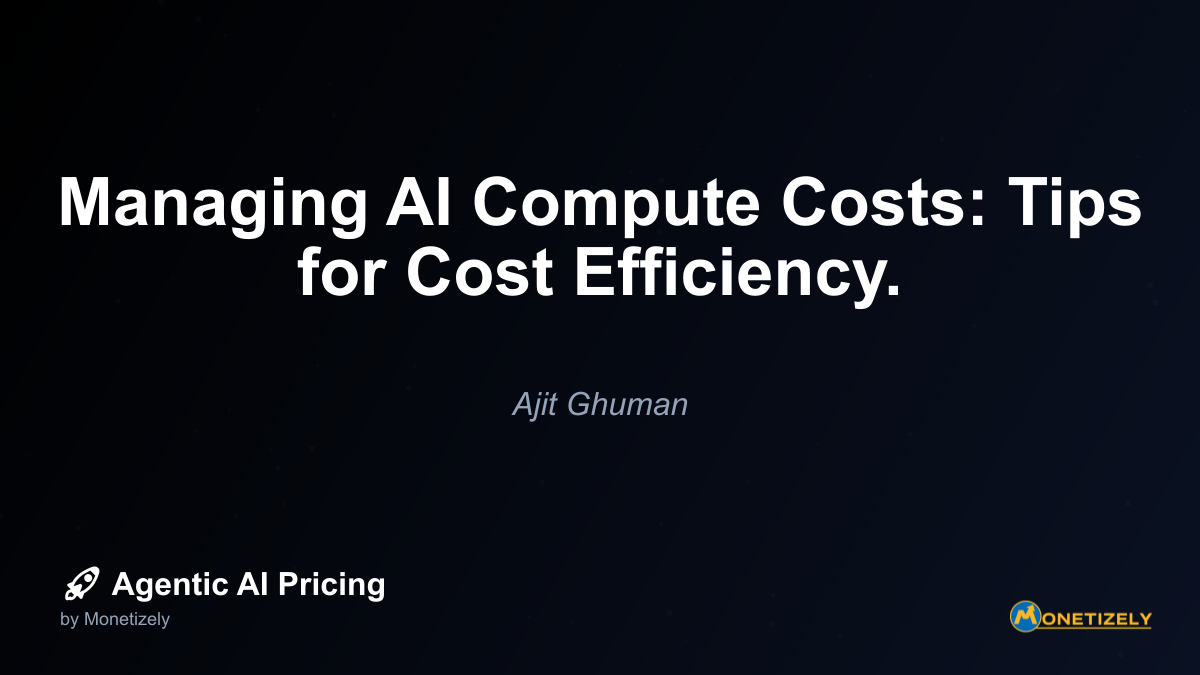 Managing AI Compute Costs: Tips for Cost Efficiency.

Ajit Ghuman

Agentic AI Pricing
by Monetizely

MONETIZELY